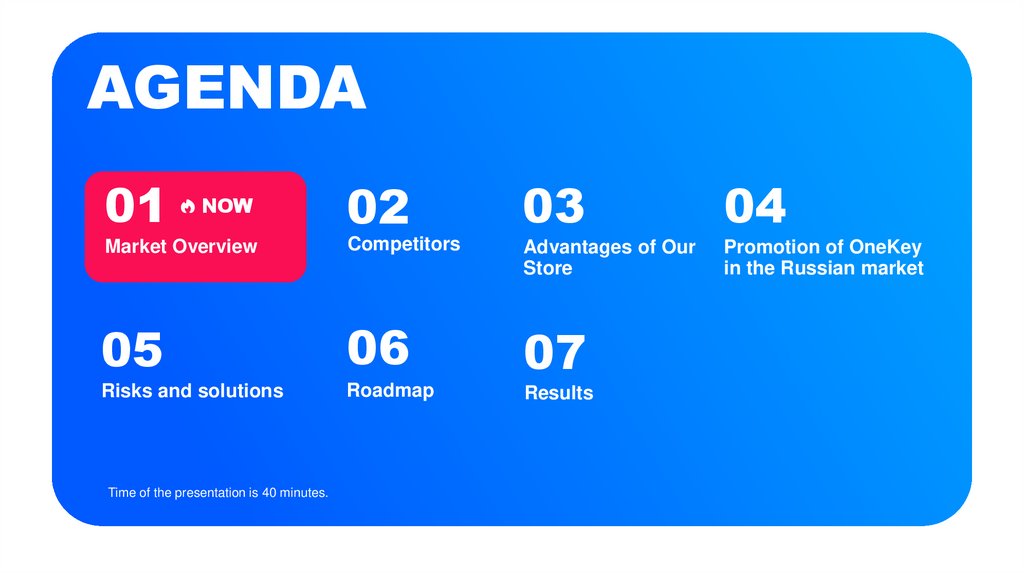 AGENDA

01 NOW
Market Overview

02
Competitors

03
Advantages of Our Store

04
Promotion of OneKey in the Russian market

05
Risks and solutions

06
Roadmap

07
Results

Time of the presentation is 40 minutes.